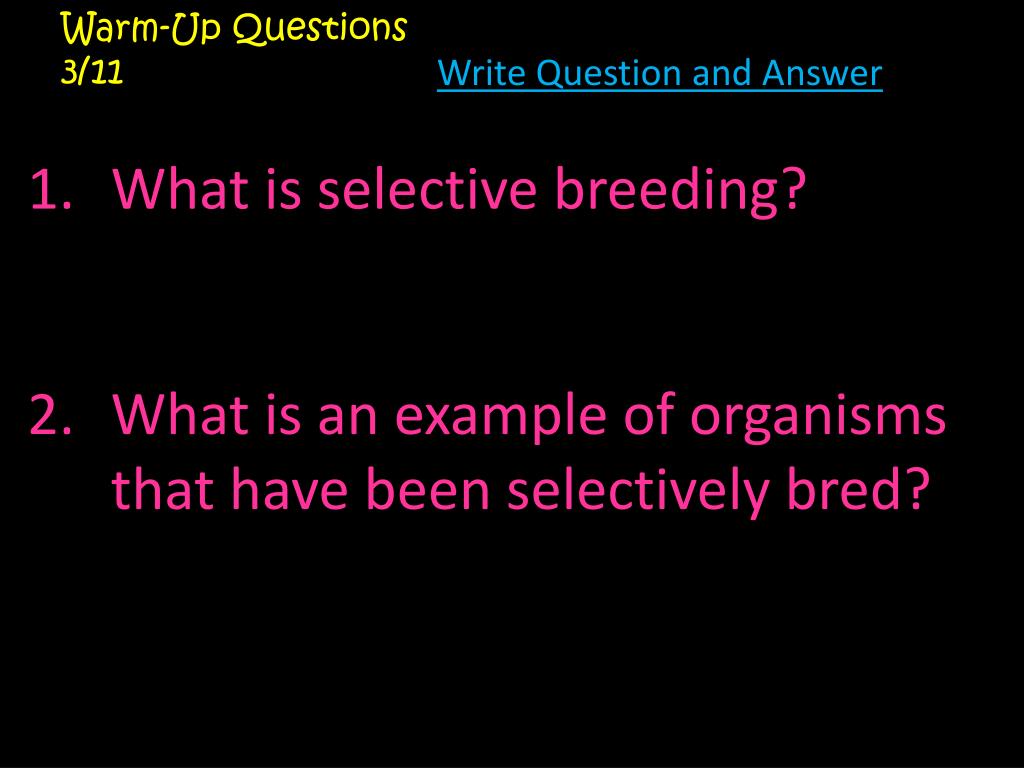 Warm-Up Questions
3/11

Write Question and Answer

1. What is selective breeding?

2. What is an example of organisms that have been selectively bred?